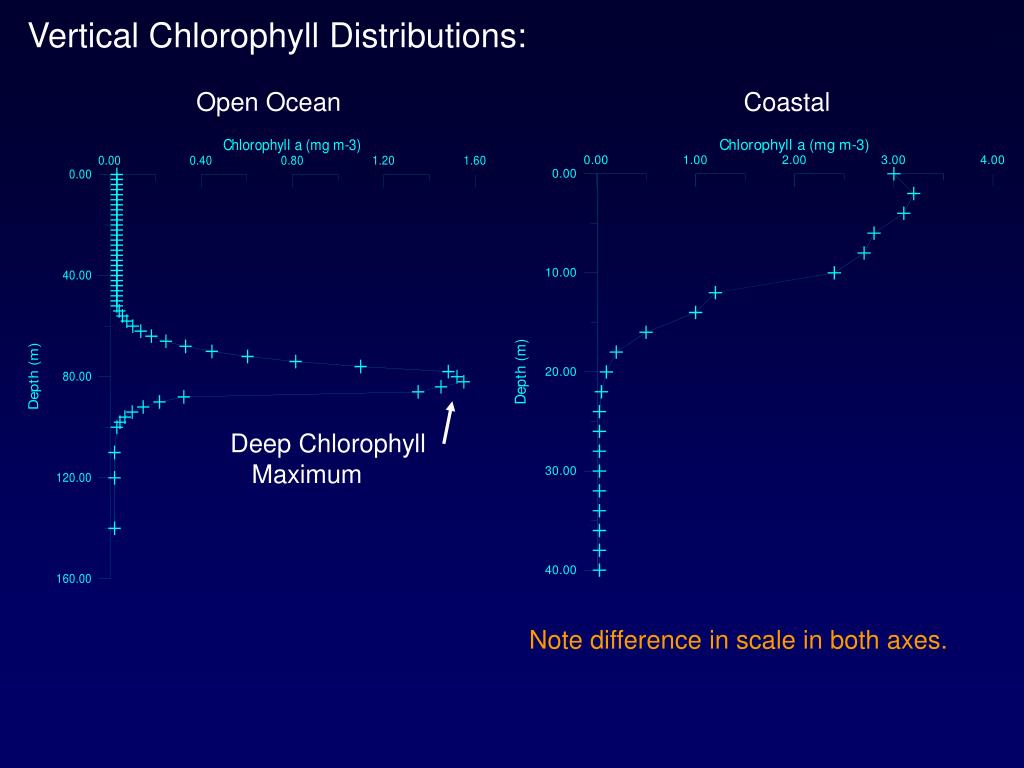 Vertical Chlorophyll Distributions:

Open Ocean

Chlorophyll a (mg m-3)

0.00 0.40 0.80 1.20 1.60

0.00
40.00
80.00
120.00
160.00

Depth (m)

Deep Chlorophyll Maximum

Coastal

Chlorophyll a (mg m-3)

0.00 1.00 2.00 3.00 4.00

0.00
10.00
20.00
30.00
40.00

Depth (m)

Note difference in scale in both axes.